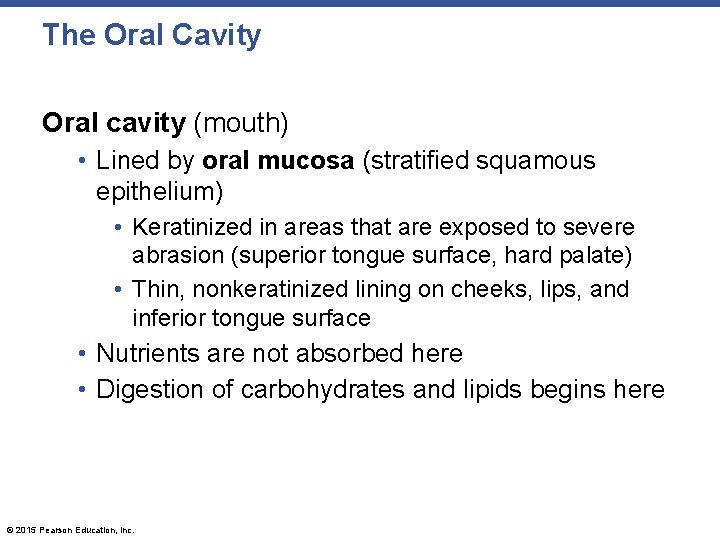 The Oral Cavity

Oral cavity (mouth)

• Lined by oral mucosa (stratified squamous epithelium)
  • Keratinized in areas that are exposed to severe abrasion (superior tongue surface, hard palate)
  • Thin, nonkeratinized lining on cheeks, lips, and inferior tongue surface
• Nutrients are not absorbed here
• Digestion of carbohydrates and lipids begins here

© 2015 Pearson Education, Inc.